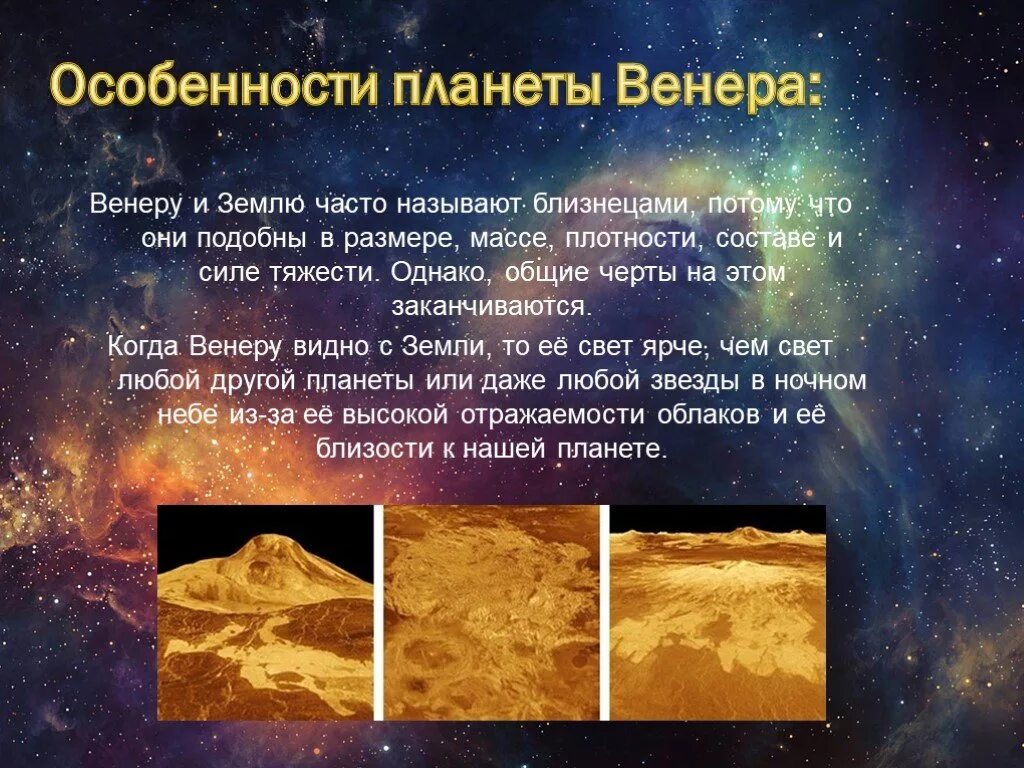 Особенности планеты Венера:

Венеру и Землю часто называют близнецами, потому что они подобны в размере, массе, плотности, составе и силе тяжести. Однако, общие черты на этом заканчиваются.

Когда Венеру видно с Земли, то её свет ярче, чем свет любой другой планеты или даже любой звезды в ночном небе из-за её высокой отражаемости облаков и её близости к нашей планете.